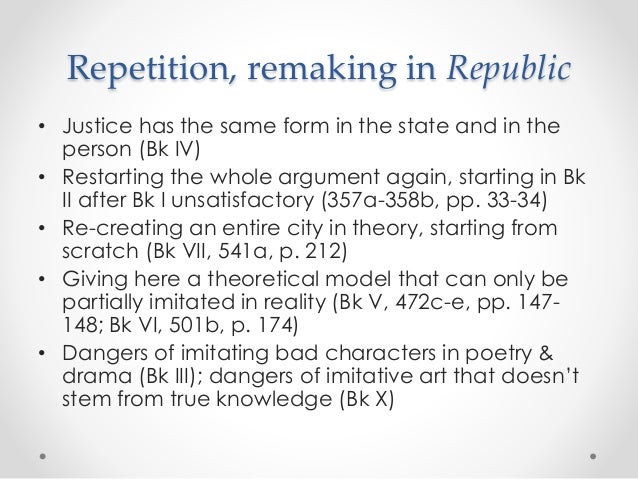 Repetition, remaking in Republic

• Justice has the same form in the state and in the person (Bk IV)
• Restarting the whole argument again, starting in Bk II after Bk I unsatisfactory (357a-358b, pp. 33-34)
• Re-creating an entire city in theory, starting from scratch (Bk VII, 541a, p. 212)
• Giving here a theoretical model that can only be partially imitated in reality (Bk V, 472c-e, pp. 147-148; Bk VI, 501b, p. 174)
• Dangers of imitating bad characters in poetry & drama (Bk III); dangers of imitative art that doesn't stem from true knowledge (Bk X)